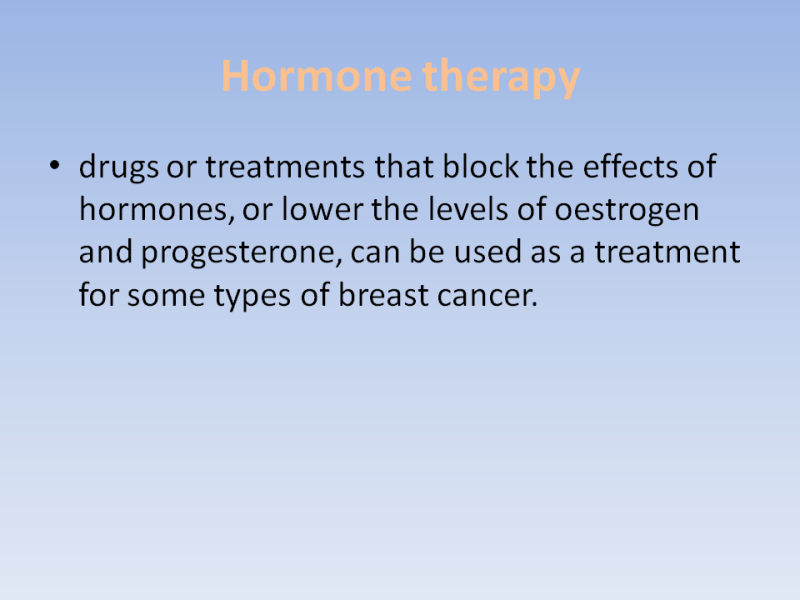 Hormone therapy

• drugs or treatments that block the effects of hormones, or lower the levels of oestrogen and progesterone, can be used as a treatment for some types of breast cancer.